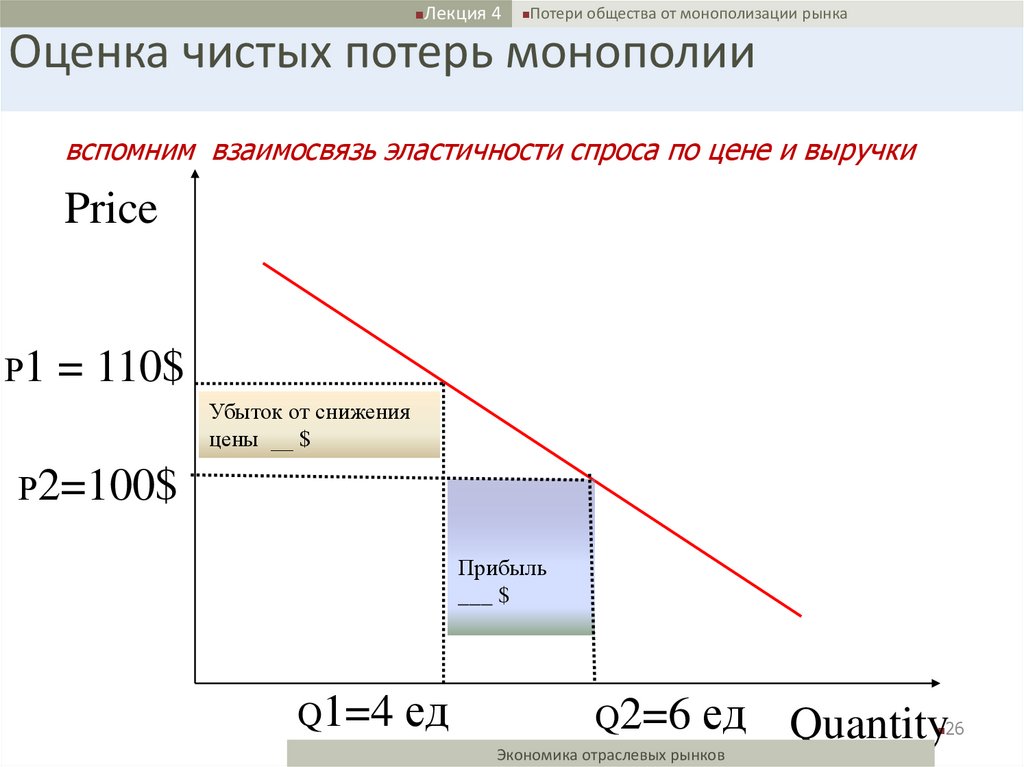 Лекция 4
Потери общества от монополизации рынка

Оценка чистых потерь монополии

вспомним взаимосвязь эластичности спроса по цене и выручки

Price

P1 = 110$

Убыток от снижения цены __ $

P2=100$

Прибыль ___ $

Q1=4 ед

Q2=6 ед

Quantity

26

Экономика отраслевых рынков